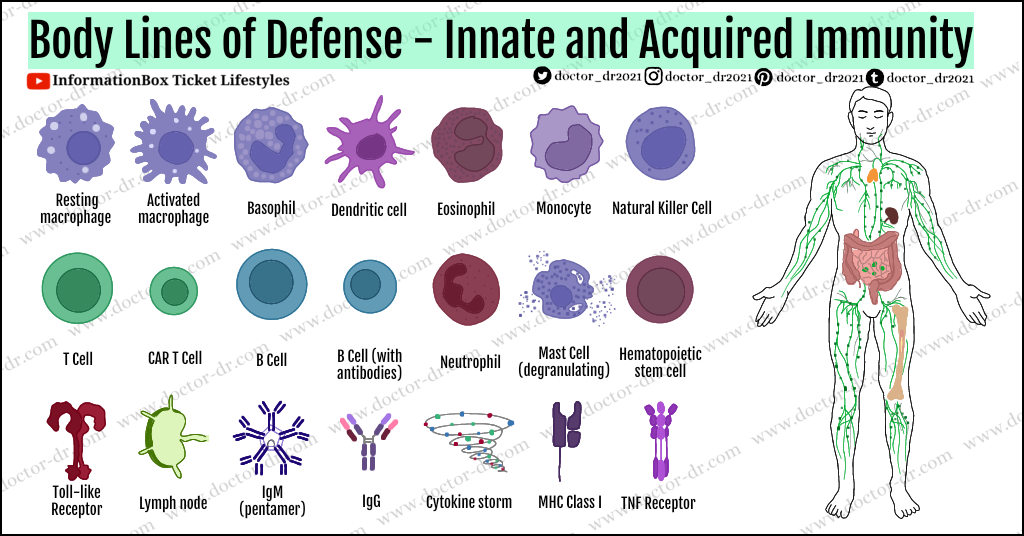 Body Lines of Defense - Innate and Acquired Immunity

InformationBox Ticket Lifestyles

doctor_dr2021 doctor_dr2021 doctor_dr2021 doctor_dr2021

Resting macrophage
Activated macrophage
Basophil
Dendritic cell
Eosinophil
Monocyte
Natural Killer Cell

T Cell
CAR T Cell
B Cell
B Cell (with antibodies)
Neutrophil
Mast Cell (degranulating)
Hematopoietic stem cell

Toll-like Receptor
Lymph node
IgM (pentamer)
IgG
Cytokine storm
MHC Class I
TNF Receptor

www.doctor-dr.com